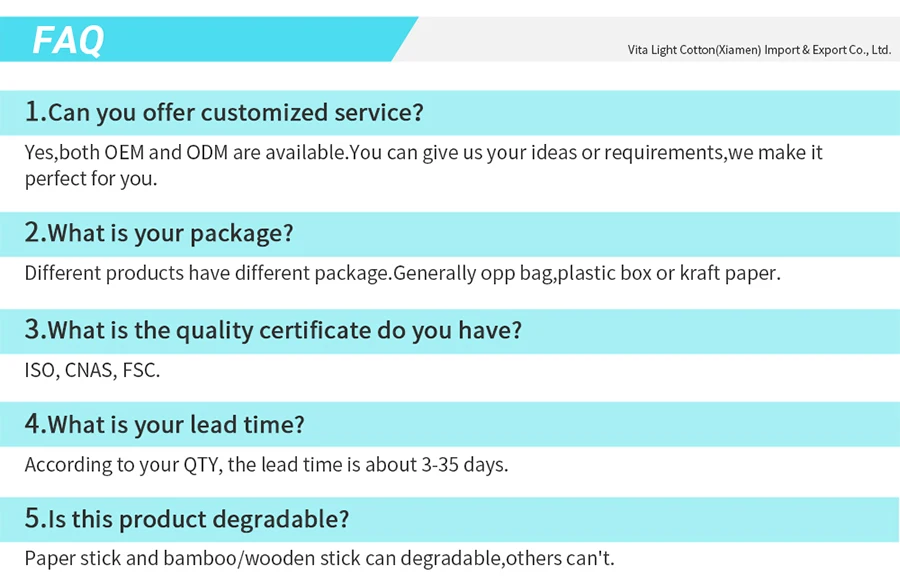 FAQ

Vita Light Cotton(Xiamen) Import & Export Co., Ltd.

1.Can you offer customized service?

Yes,both OEM and ODM are available.You can give us your ideas or requirements,we make it perfect for you.

2.What is your package?

Different products have different package.Generally opp bag,plastic box or kraft paper.

3.What is the quality certificate do you have?

ISO, CNAS, FSC.

4.What is your lead time?

According to your QTY, the lead time is about 3-35 days.

5.Is this product degradable?

Paper stick and bamboo/wooden stick can degradable,others can't.